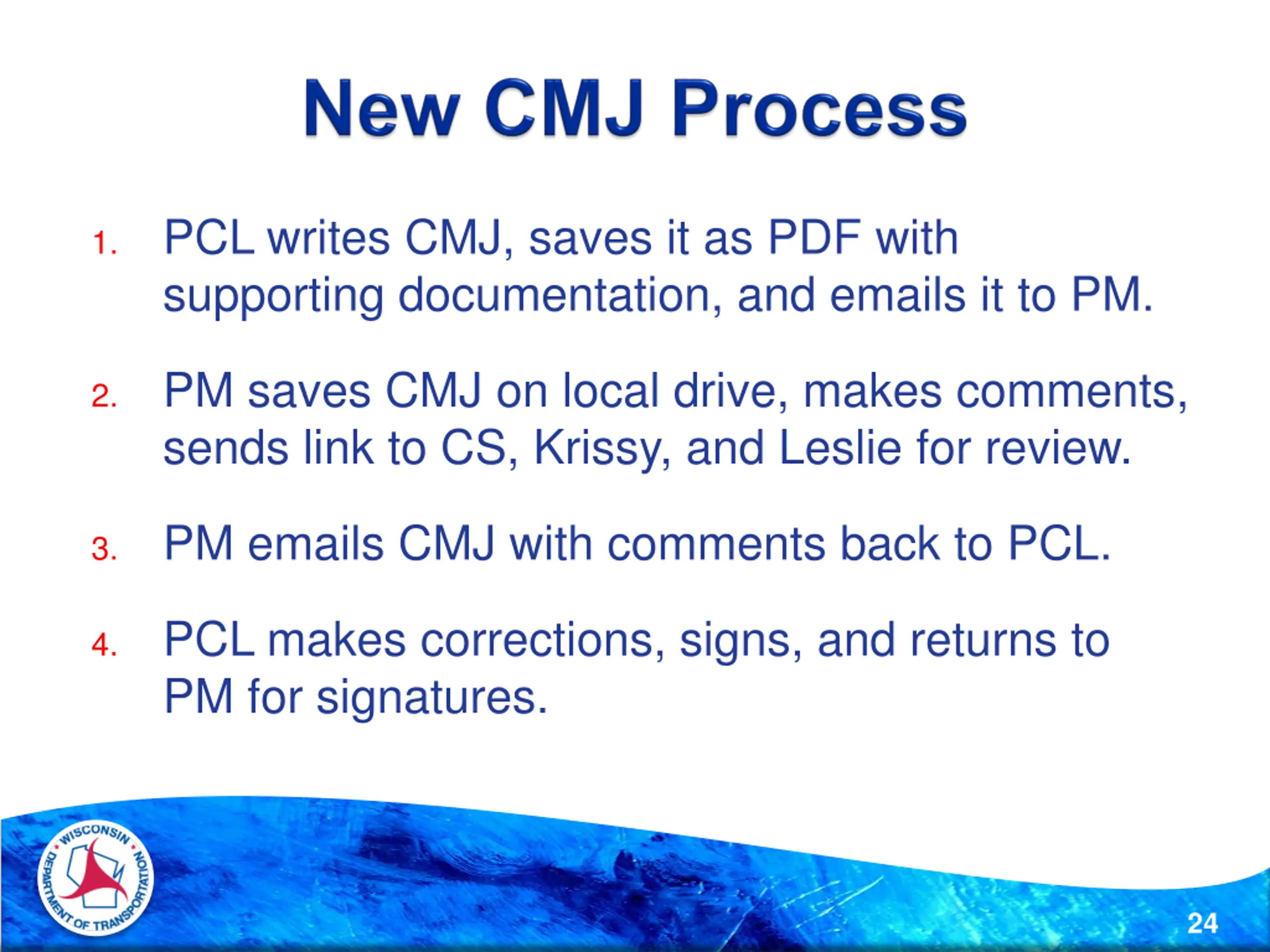 New CMJ Process

1. PCL writes CMJ, saves it as PDF with supporting documentation, and emails it to PM.

2. PM saves CMJ on local drive, makes comments, sends link to CS, Krissy, and Leslie for review.

3. PM emails CMJ with comments back to PCL.

4. PCL makes corrections, signs, and returns to PM for signatures.

WISCONSIN DEPARTMENT OF TRANSPORTATION

24